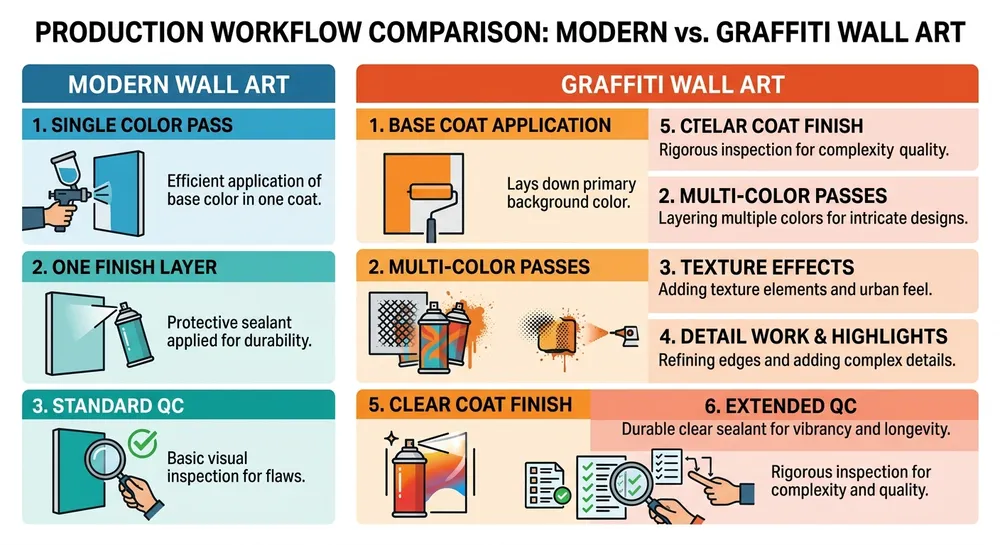 PRODUCTION WORKFLOW COMPARISON: MODERN vs. GRAFFITI WALL ART

MODERN WALL ART

1. SINGLE COLOR PASS

Efficient application of base color in one coat.

2. ONE FINISH LAYER

Protective sealant applied for durability.

3. STANDARD QC

Basic visual inspection for flaws.

GRAFFITI WALL ART

1. BASE COAT APPLICATION

Lays down primary background color.

5. CTELAR COAT FINISH

Rigorous inspection for complexity quality.

2. MULTI-COLOR PASSES

Layering multiple colors for intricate designs.

2. MULTI-COLOR PASSES

3. TEXTURE EFFECTS

Adding texture elements and urban feel.

4. DETAIL WORK & HIGHLIGHTS

Refining edges and adding complex details.

5. CLEAR COAT FINISH

6. EXTENDED QC

Durable clear sealant for vibrancy and longevity.

Rigorous inspection for complexity and quality.